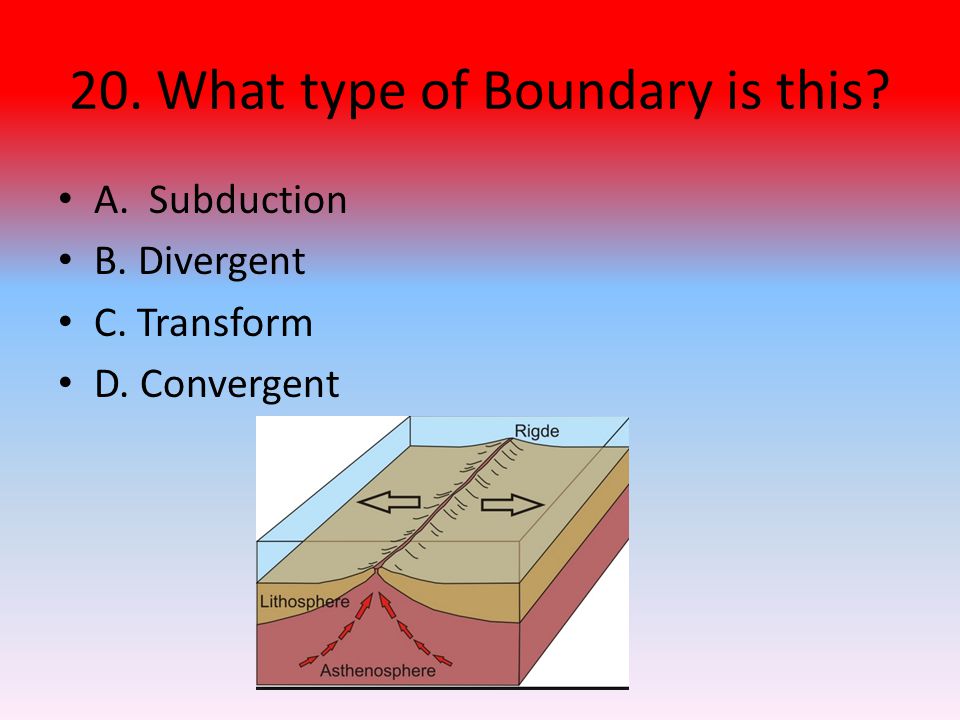 20. What type of Boundary is this?

• A. Subduction
• B. Divergent
• C. Transform
• D. Convergent

Rigde

Lithosphere

Asthenosphere